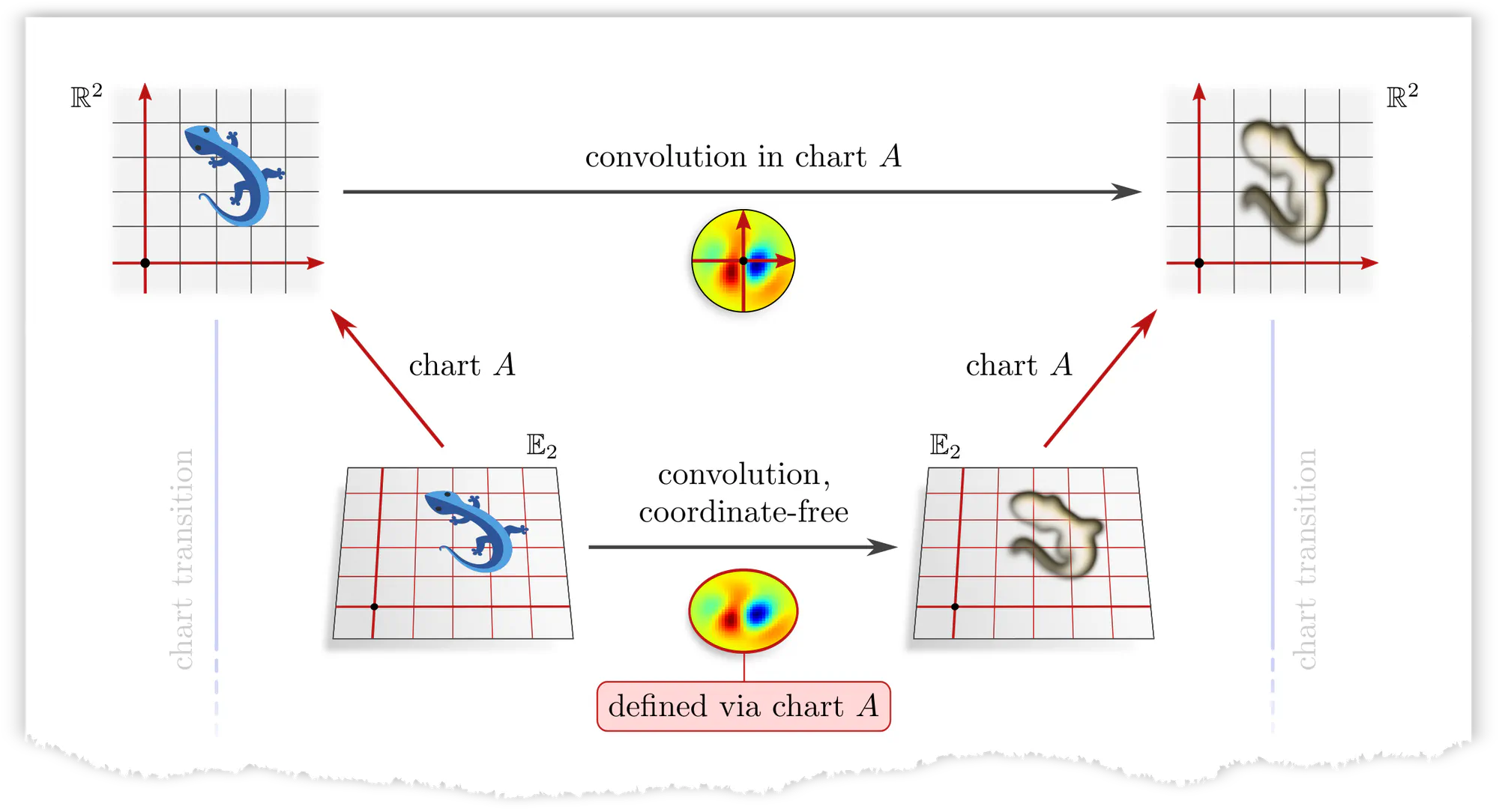 $\mathbb{R}^2$

convolution in chart $A$

$\mathbb{R}^2$

chart $A$

chart $A$

chart transition

$\mathbb{E}_2$

convolution, coordinate-free

$\mathbb{E}_2$

chart transition

defined via chart $A$